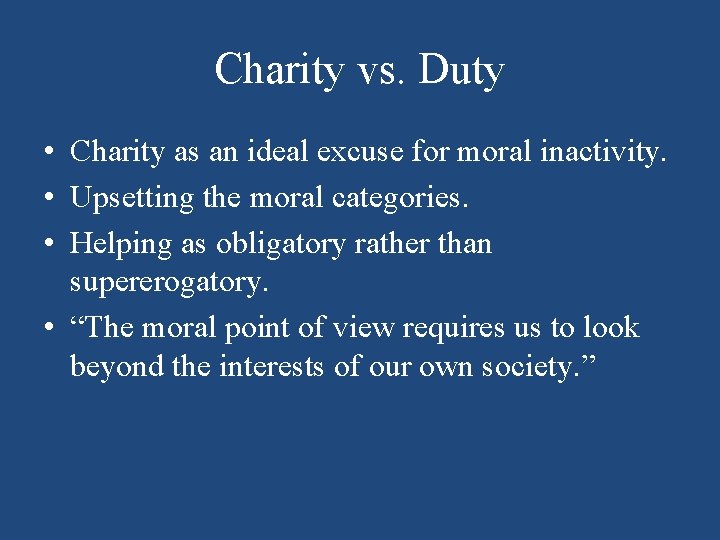 Charity vs. Duty

• Charity as an ideal excuse for moral inactivity.
• Upsetting the moral categories.
• Helping as obligatory rather than supererogatory.
• “The moral point of view requires us to look beyond the interests of our own society.”